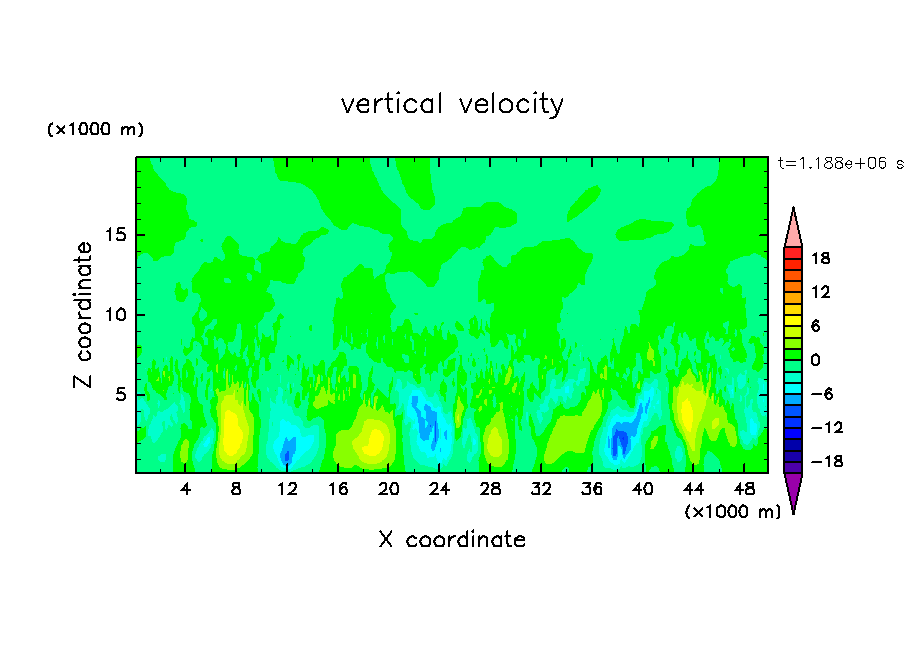 vertical velocity

(×1000 m)

t=1.188e+06 s

Z coordinate

15
10
5

18
12
6
0
−6
−12
−18

4 8 12 16 20 24 28 32 36 40 44 48

(×1000 m)

X coordinate